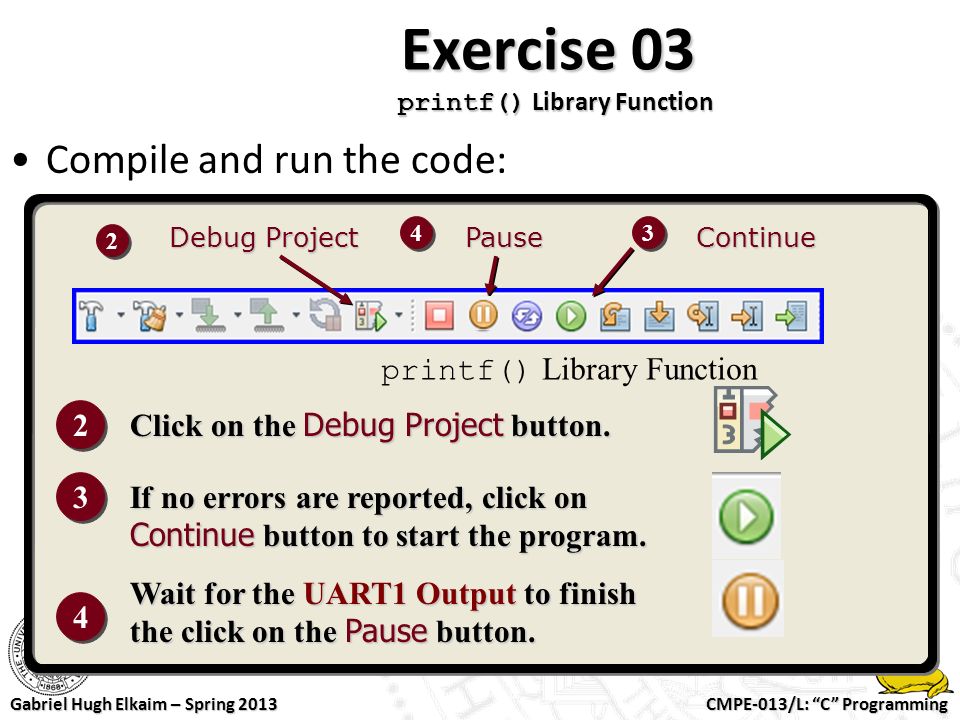 Exercise 03
printf() Library Function

• Compile and run the code:

2 Debug Project 4 Pause 3 Continue

printf() Library Function

2 Click on the Debug Project button.

3 If no errors are reported, click on Continue button to start the program.

4 Wait for the UART1 Output to finish the click on the Pause button.

Gabriel Hugh Elkaim – Spring 2013

CMPE-013/L: "C" Programming